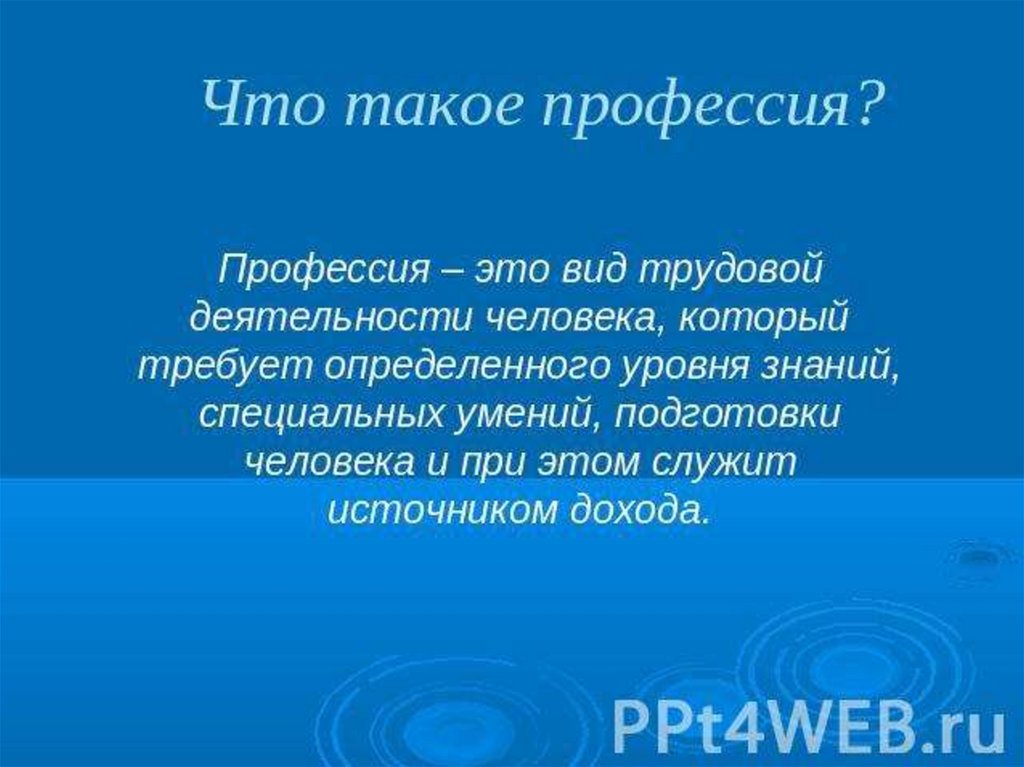 Что такое профессия?

Профессия – это вид трудовой деятельности человека, который требует определенного уровня знаний, специальных умений, подготовки человека и при этом служит источником дохода.

PPt4WEB.ru